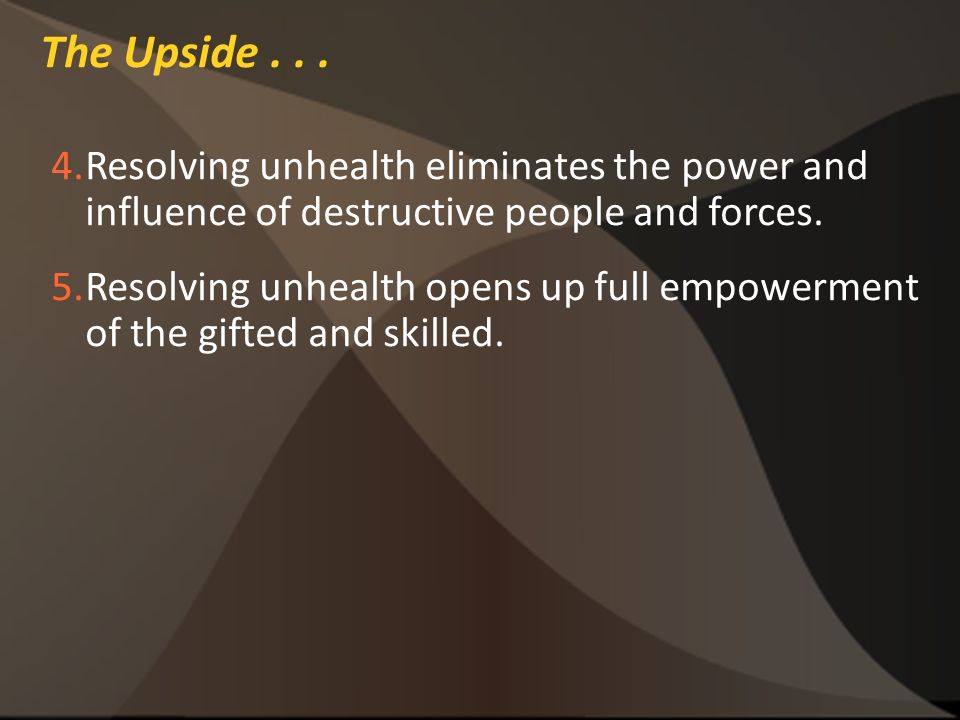 The Upside . . .

4. Resolving unhealth eliminates the power and influence of destructive people and forces.

5. Resolving unhealth opens up full empowerment of the gifted and skilled.